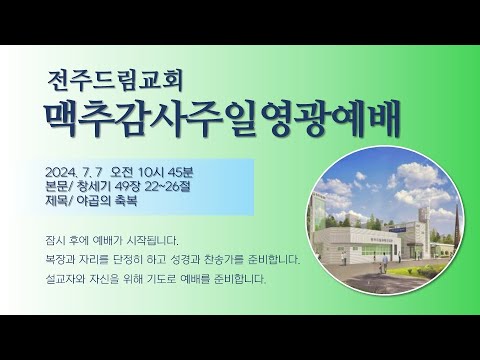 전주드림교회
맥추감사주일영광예배

2024. 7. 7 오전 10시 45분
본문/ 창세기 49장 22~26절
제목/ 야곱의 축복

잠시 후에 예배가 시작됩니다.
복장과 자리를 단정히 하고 성경과 찬송가를 준비합니다.
설교자와 자신을 위해 기도로 예배를 준비합니다.